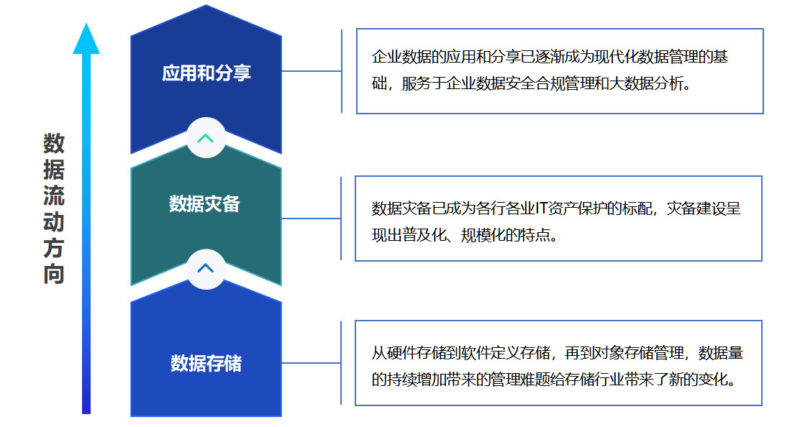 数据流动方向

应用和分享

企业数据的应用和分享已逐渐成为现代化数据管理的基础，服务于企业数据安全合规管理和大数据分析。

数据灾备

数据灾备已成为各行各业IT资产保护的标配，灾备建设呈现出普及化、规模化的特点。

数据存储

从硬件存储到软件定义存储，再到对象存储管理，数据量的持续增加带来的管理难题给存储行业带来了新的变化。